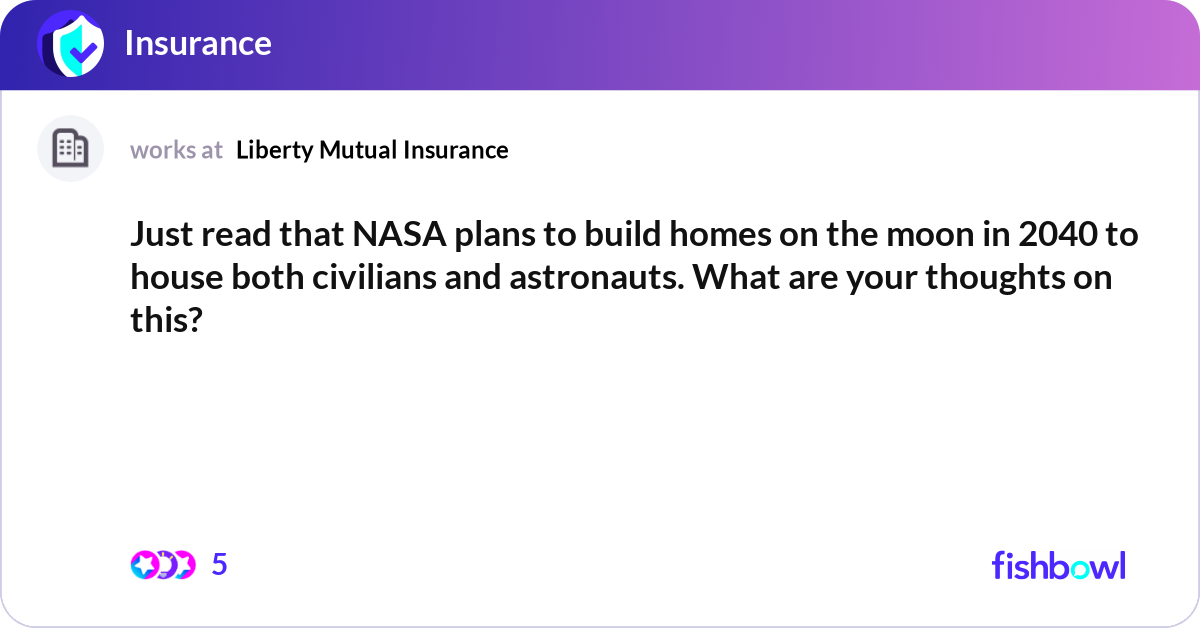 Insurance

works at Liberty Mutual Insurance

Just read that NASA plans to build homes on the moon in 2040 to house both civilians and astronauts. What are your thoughts on this?

5

fishbowl